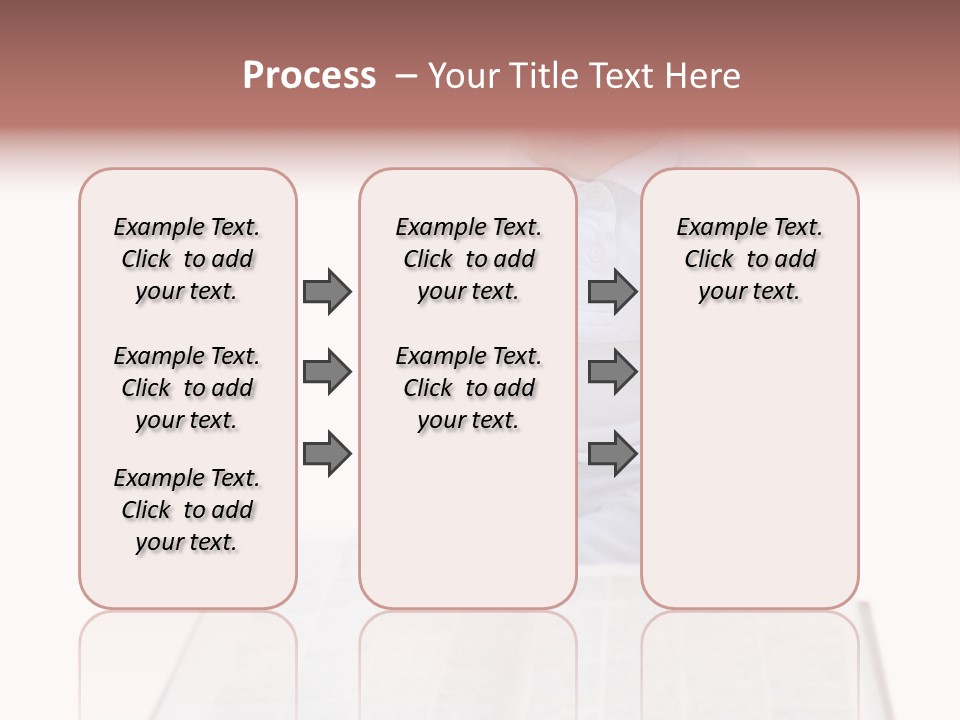 Process – Your Title Text Here

Example Text. Click to add your text.

Example Text. Click to add your text.

Example Text. Click to add your text.

Example Text. Click to add your text.

Example Text. Click to add your text.

Example Text. Click to add your text.